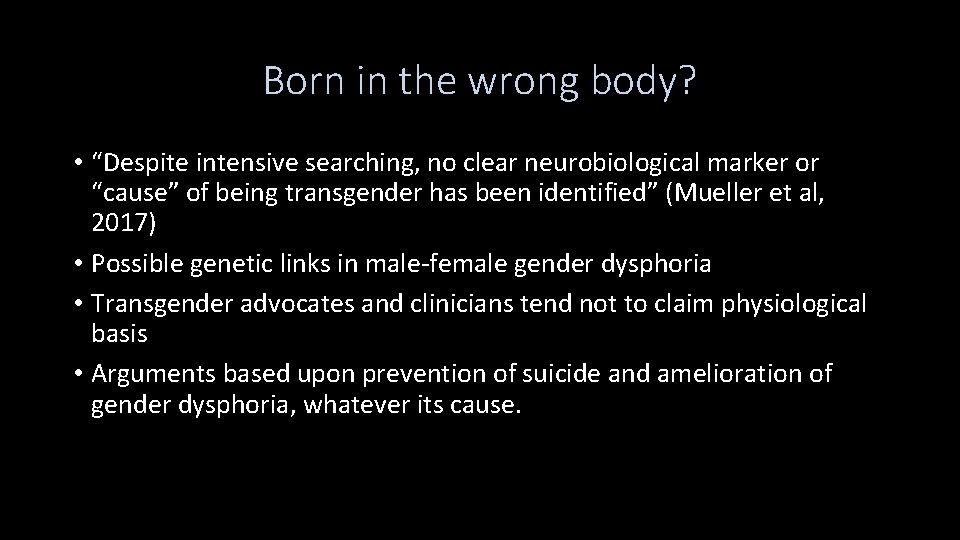 Born in the wrong body?

• “Despite intensive searching, no clear neurobiological marker or “cause” of being transgender has been identified” (Mueller et al, 2017)
• Possible genetic links in male-female gender dysphoria
• Transgender advocates and clinicians tend not to claim physiological basis
• Arguments based upon prevention of suicide and amelioration of gender dysphoria, whatever its cause.